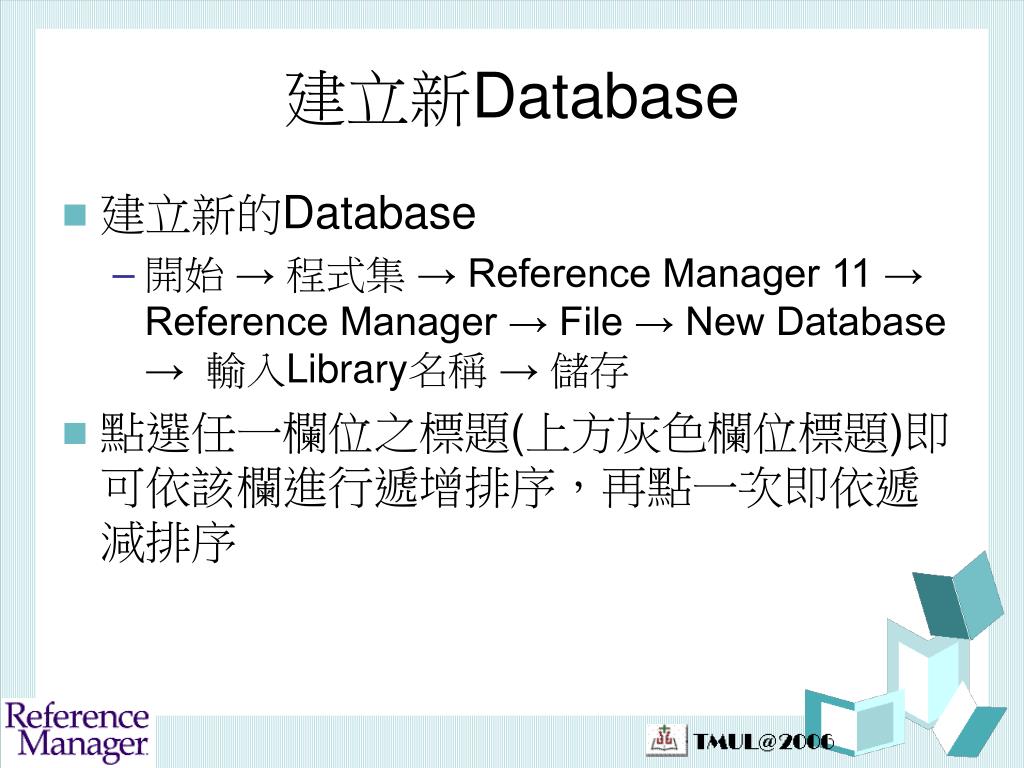 建立新Database

建立新的Database

– 開始 → 程式集 → Reference Manager 11 → Reference Manager → File → New Database → 輸入Library名稱 → 儲存

點選任一欄位之標題(上方灰色欄位標題)即可依該欄進行遞增排序，再點一次即依遞減排序

Reference Manager

TMUL@2006